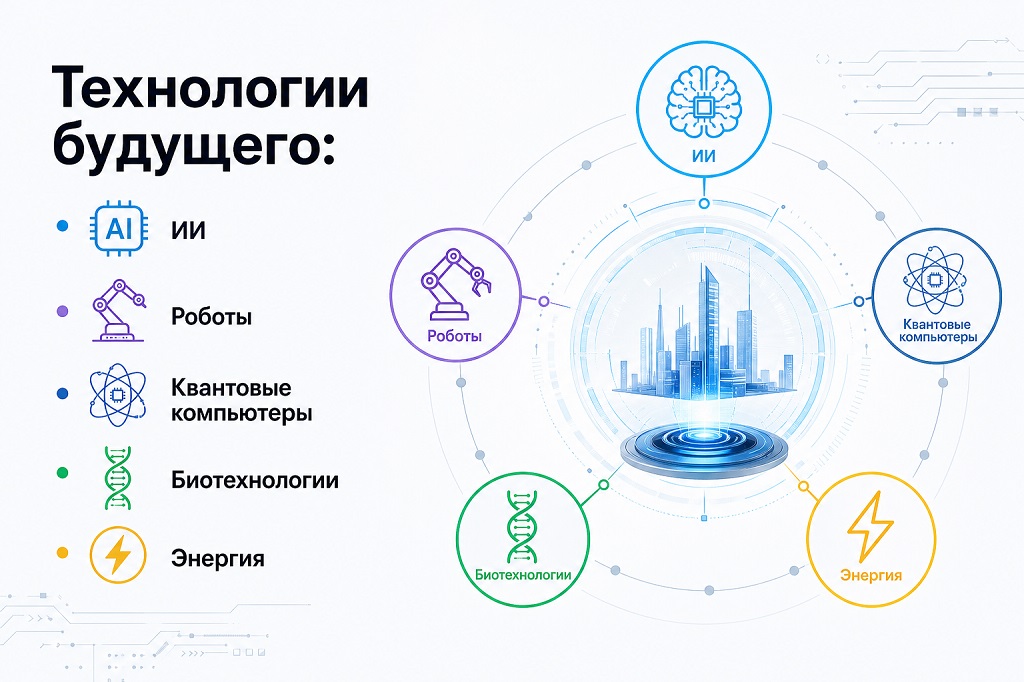 Технологии будущего:

AI ИИ

Роботы

Квантовые компьютеры

Биотехнологии

Энергия

ИИ

Роботы

Квантовые компьютеры

Биотехнологии

Энергия